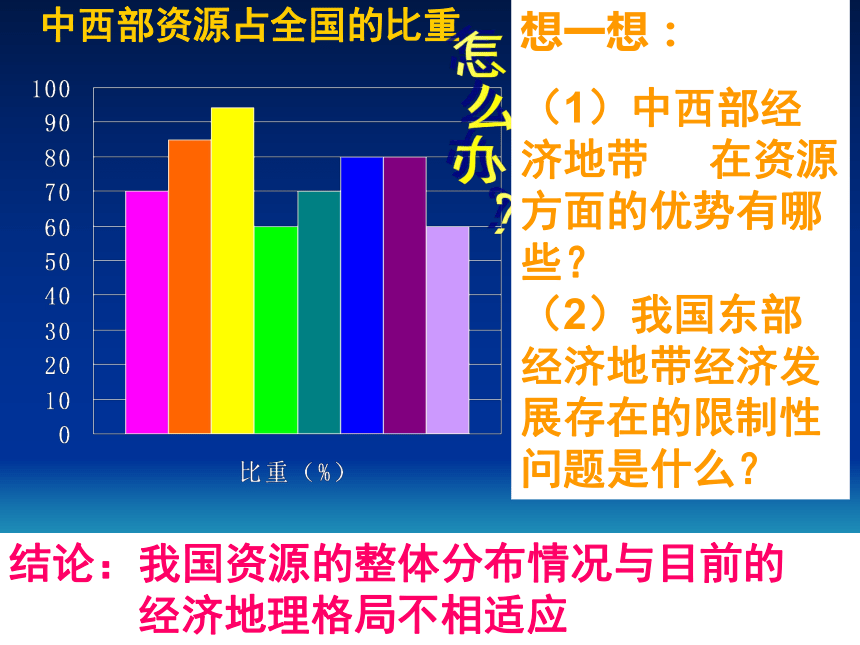 中西部资源占全国的比重

100
90
80
70
60
50
40
30
20
10
0

比重（%）

怎么办？

想一想：

（1）中西部经济地带　在资源方面的优势有哪些？

（2）我国东部经济地带经济发展存在的限制性问题是什么？

结论：我国资源的整体分布情况与目前的经济地理格局不相适应